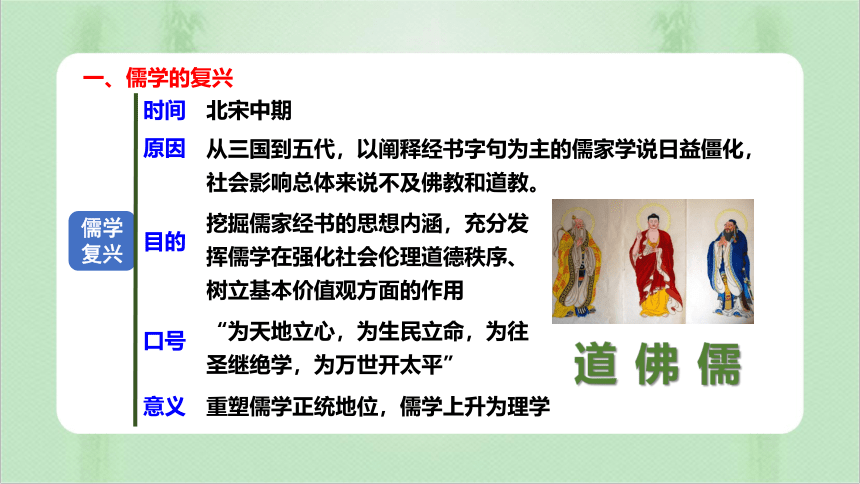 一、儒学的复兴

儒学复兴

时间 北宋中期

原因 从三国到五代，以阐释经书字句为主的儒家学说日益僵化，社会影响总体来说不及佛教和道教。

目的 挖掘儒家经书的思想内涵，充分发挥儒学在强化社会伦理道德秩序、树立基本价值观方面的作用

口号 “为天地立心，为生民立命，为往圣继绝学，为万世开太平”

意义 重塑儒学正统地位，儒学上升为理学

道 佛 儒